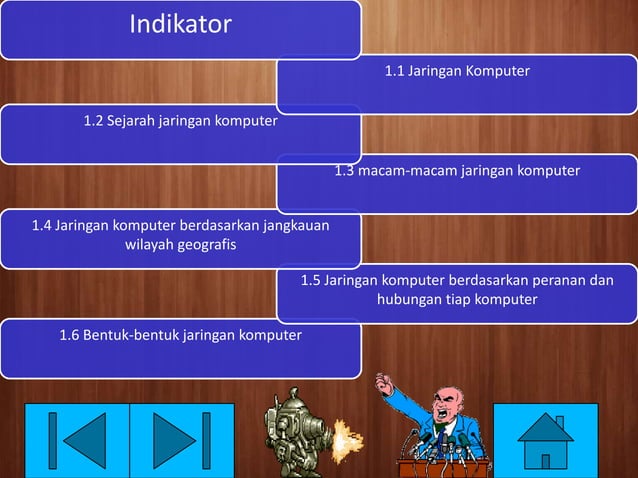 Indikator

1.1 Jaringan Komputer

1.2 Sejarah jaringan komputer

1.3 macam-macam jaringan komputer

1.4 Jaringan komputer berdasarkan jangkauan wilayah geografis

1.5 Jaringan komputer berdasarkan peranan dan hubungan tiap komputer

1.6 Bentuk-bentuk jaringan komputer